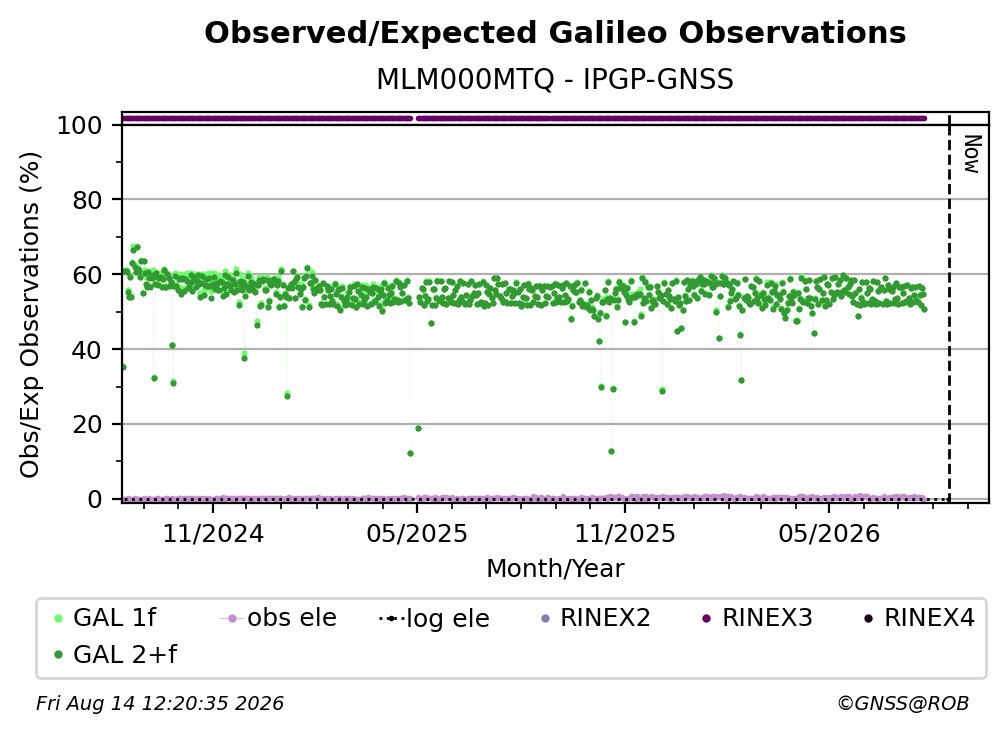 Observed/Expected Galileo Observations
MLM000MTQ - IPGP-GNSS

Obs/Exp Observations (%)
100
80
60
40
20
0

Now

11/2024
05/2025
11/2025
05/2026
Month/Year

GAL 1f
obs ele
log ele
RINEX2
RINEX3
RINEX4
GAL 2+f

Fri Aug 14 12:20:35 2026
©GNSS@ROB